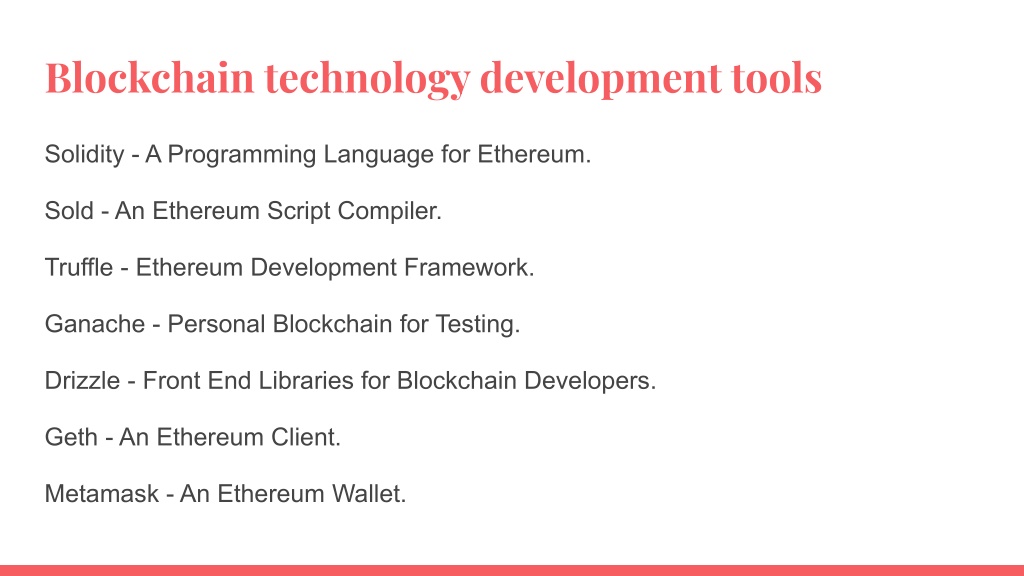 Blockchain technology development tools

Solidity - A Programming Language for Ethereum.

Sold - An Ethereum Script Compiler.

Truffle - Ethereum Development Framework.

Ganache - Personal Blockchain for Testing.

Drizzle - Front End Libraries for Blockchain Developers.

Geth - An Ethereum Client.

Metamask - An Ethereum Wallet.